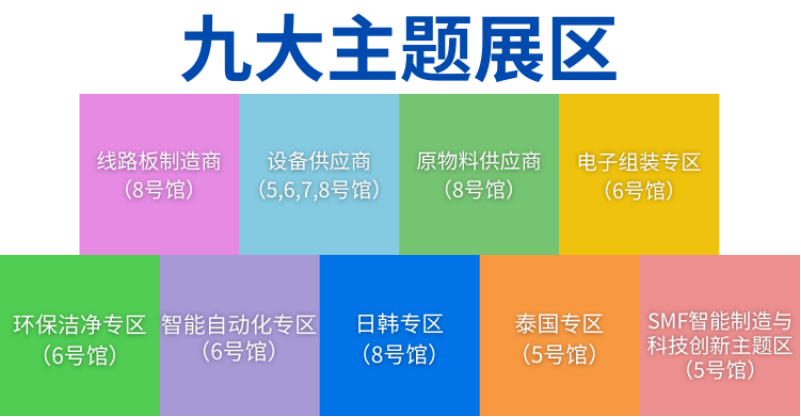 九大主题展区

线路板制造商
（8号馆）

设备供应商
（5,6,7,8号馆）

原物料供应商
（8号馆）

电子组装专区
（6号馆）

环保洁净专区
（6号馆）

智能自动化专区
（6号馆）

日韩专区
（8号馆）

泰国专区
（5号馆）

SMF智能制造与科技创新主题区
（5号馆）